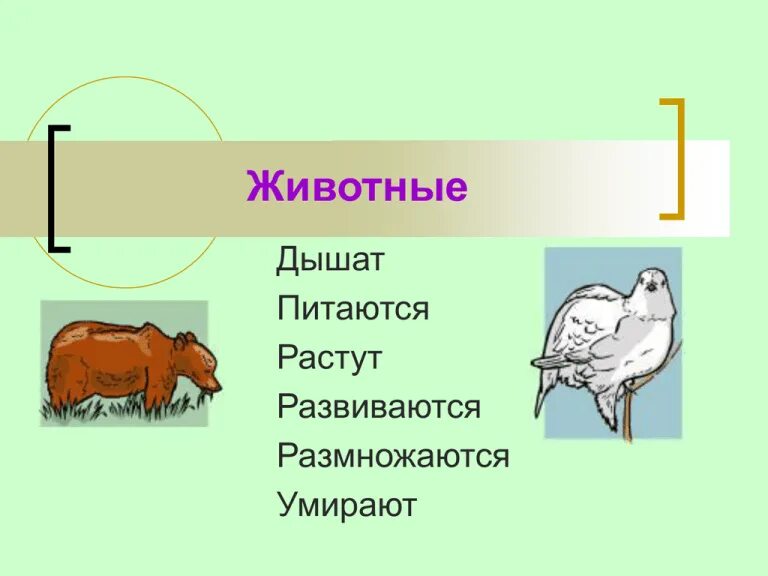 Животные

Дышат
Питаются
Растут
Развиваются
Размножаются
Умирают